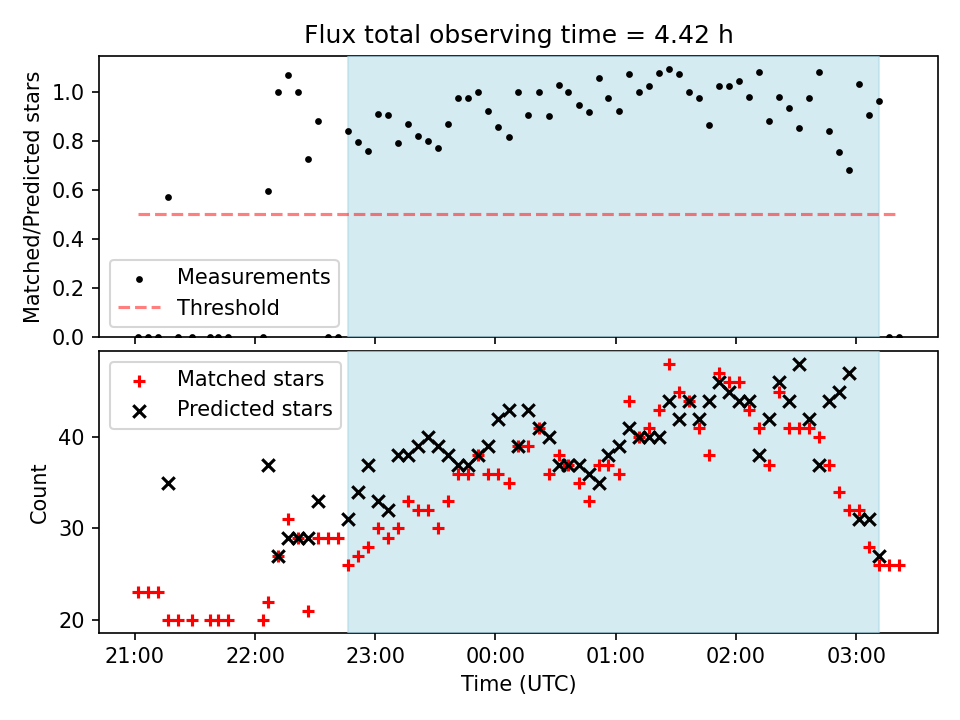 Flux total observing time = 4.42 h

Matched/Predicted stars

1.0
0.8
0.6
0.4
0.2
0.0

Measurements
Threshold

Matched stars
Predicted stars

Count

40
30
20

21:00
22:00
23:00
00:00
01:00
02:00
03:00

Time (UTC)